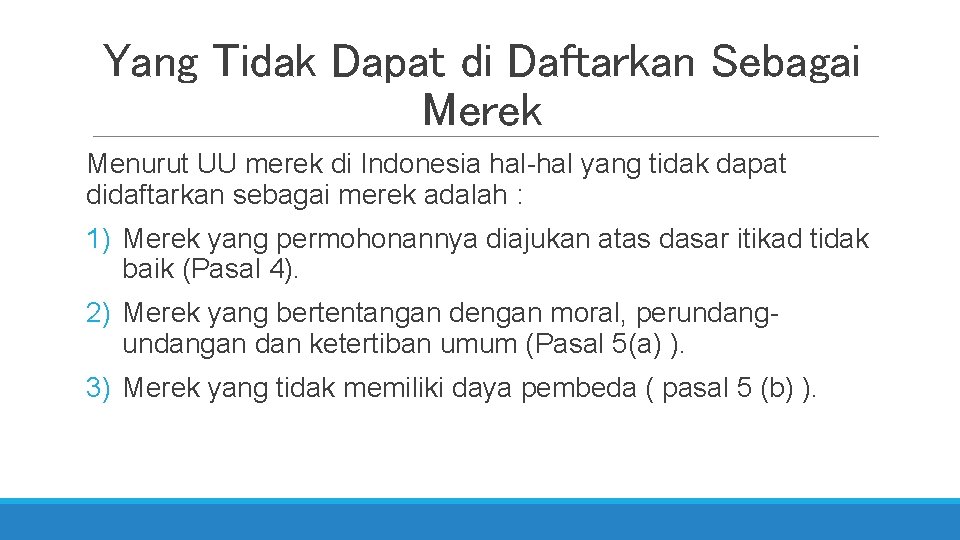 Yang Tidak Dapat di Daftarkan Sebagai Merek

Menurut UU merek di Indonesia hal-hal yang tidak dapat didaftarkan sebagai merek adalah :

1) Merek yang permohonannya diajukan atas dasar itikad tidak baik (Pasal 4).

2) Merek yang bertentangan dengan moral, perundang-undangan dan ketertiban umum (Pasal 5(a) ).

3) Merek yang tidak memiliki daya pembeda ( pasal 5 (b) ).